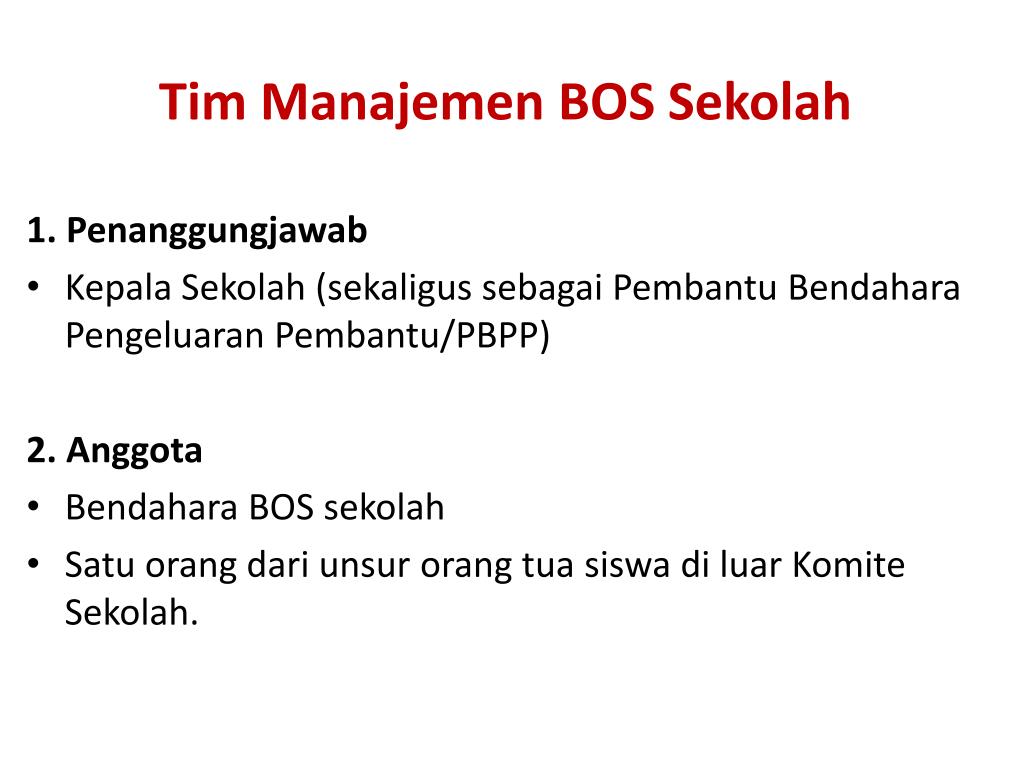 Tim Manajemen BOS Sekolah

1. Penanggungjawab

• Kepala Sekolah (sekaligus sebagai Pembantu Bendahara Pengeluaran Pembantu/PBPP)

2. Anggota

• Bendahara BOS sekolah

• Satu orang dari unsur orang tua siswa di luar Komite Sekolah.